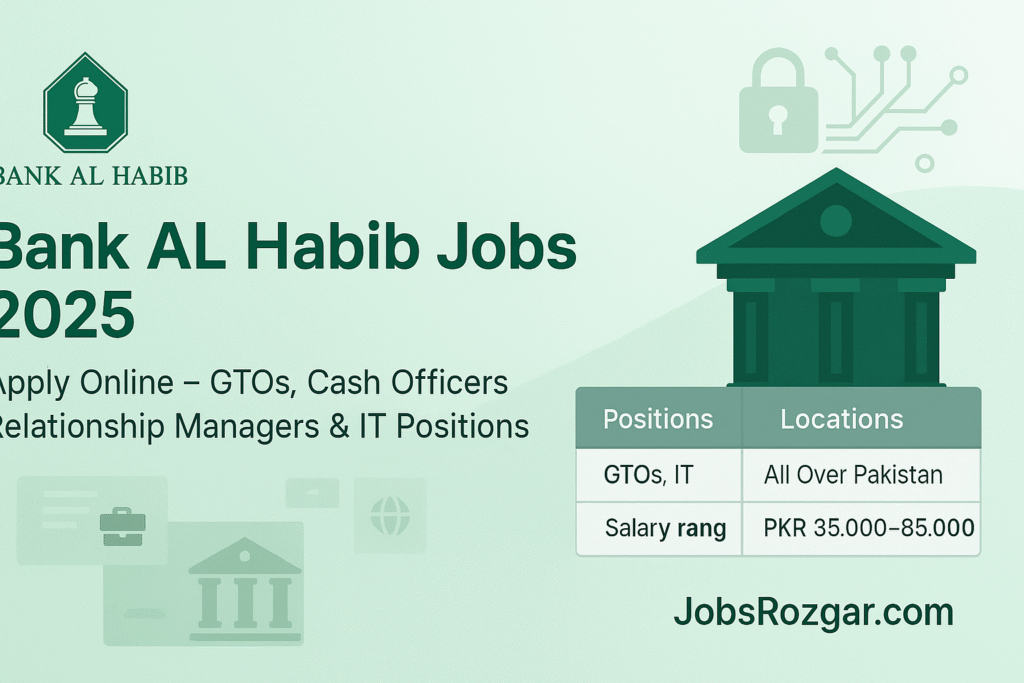 BANK AL HABIB

Bank AL Habib Jobs 2025

Apply Online – GTOs, Cash Officers Relationship Managers & IT Positions

| Positions | Locations |
|---|---|
| GTOs, IT | All Over Pakistan |
| Salary rang | PKR 35.000–85.000 |

JobsRozgar.com